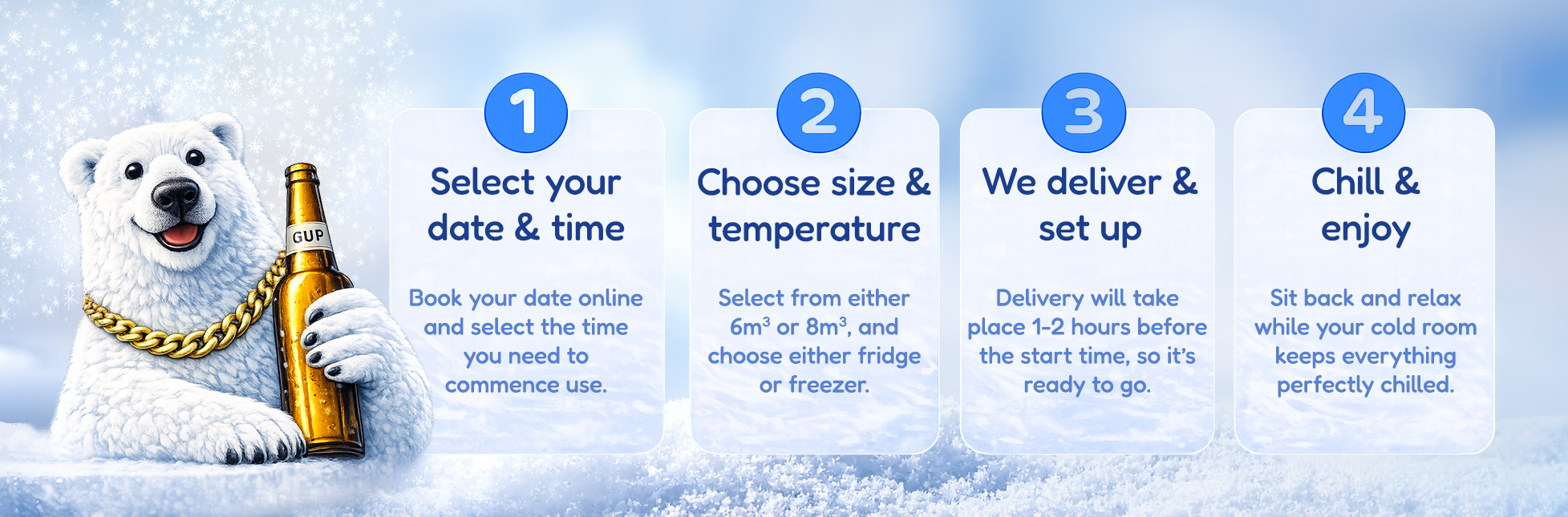 GUP

1

Select your date & time

Book your date online and select the time you need to commence use.

2

Choose size & temperature

Select from either $6m^3$ or $8m^3$, and choose either fridge or freezer.

3

We deliver & set up

Delivery will take place 1-2 hours before the start time, so it's ready to go.

4

Chill & enjoy

Sit back and relax while your cold room keeps everything perfectly chilled.